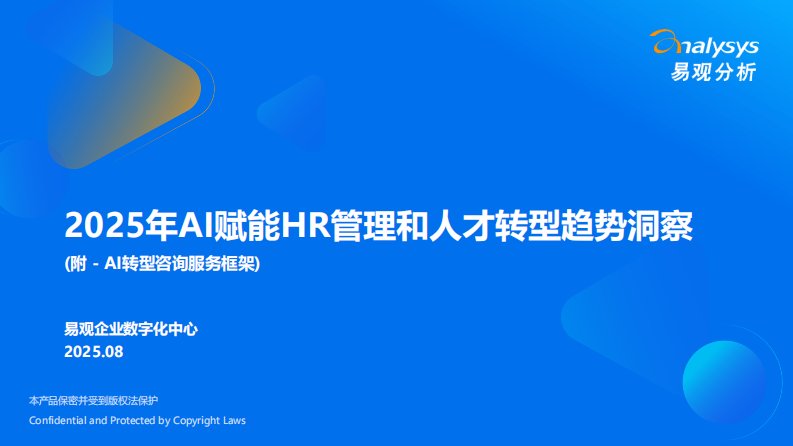 analysys
易观分析

2025年AI赋能HR管理和人才转型趋势洞察
(附 - AI转型咨询服务框架)

易观企业数字化中心
2025.08

本产品保密并受到版权法保护
Confidential and Protected by Copyright Laws